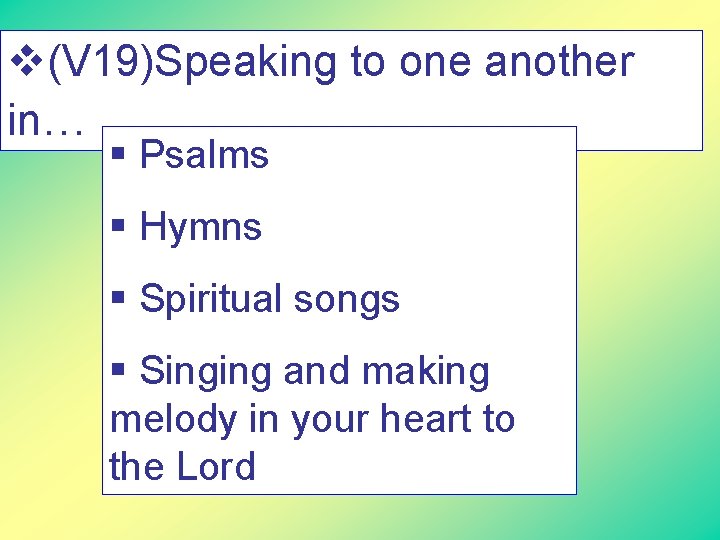 ❖(V19)Speaking to one another in…

▪ Psalms

▪ Hymns

▪ Spiritual songs

▪ Singing and making melody in your heart to the Lord